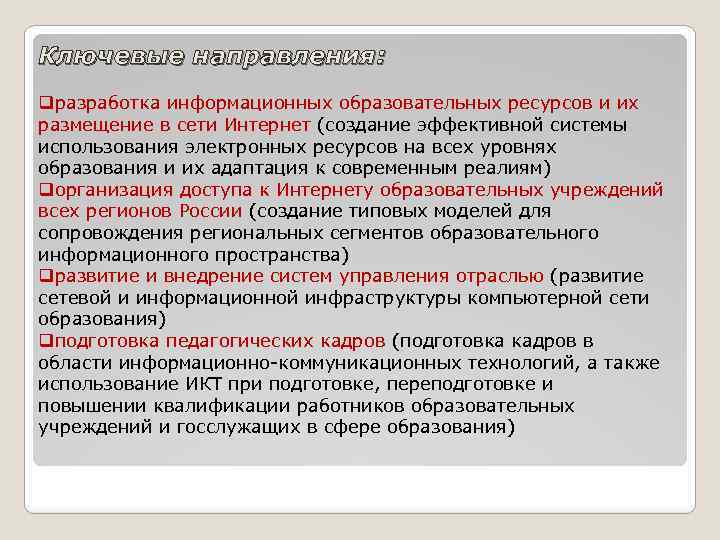 Ключевые направления:

❑разработка информационных образовательных ресурсов и их размещение в сети Интернет (создание эффективной системы использования электронных ресурсов на всех уровнях образования и их адаптация к современным реалиям)
❑организация доступа к Интернету образовательных учреждений всех регионов России (создание типовых моделей для сопровождения региональных сегментов образовательного информационного пространства)
❑развитие и внедрение систем управления отраслью (развитие сетевой и информационной инфраструктуры компьютерной сети образования)
❑подготовка педагогических кадров (подготовка кадров в области информационно-коммуникационных технологий, а также использование ИКТ при подготовке, переподготовке и повышении квалификации работников образовательных учреждений и госслужащих в сфере образования)